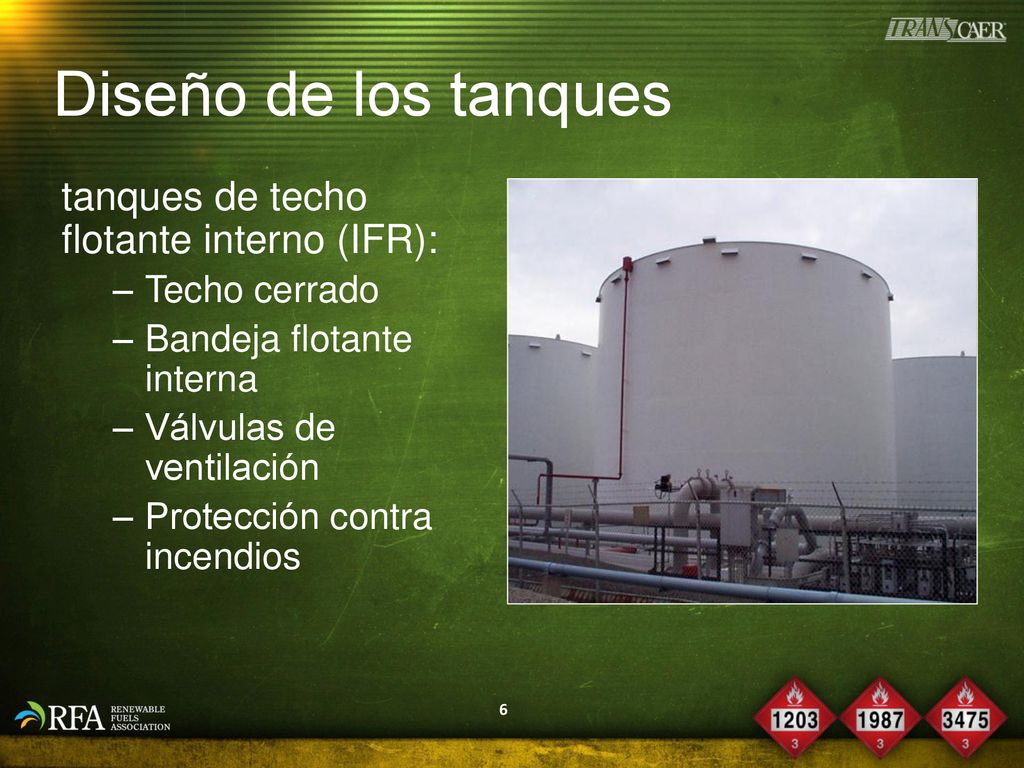 TRANSCAER

Diseño de los tanques

tanques de techo flotante interno (IFR):
– Techo cerrado
– Bandeja flotante interna
– Válvulas de ventilación
– Protección contra incendios

RFA RENEWABLE FUELS ASSOCIATION

6

1203
3

1987
3

3475
3